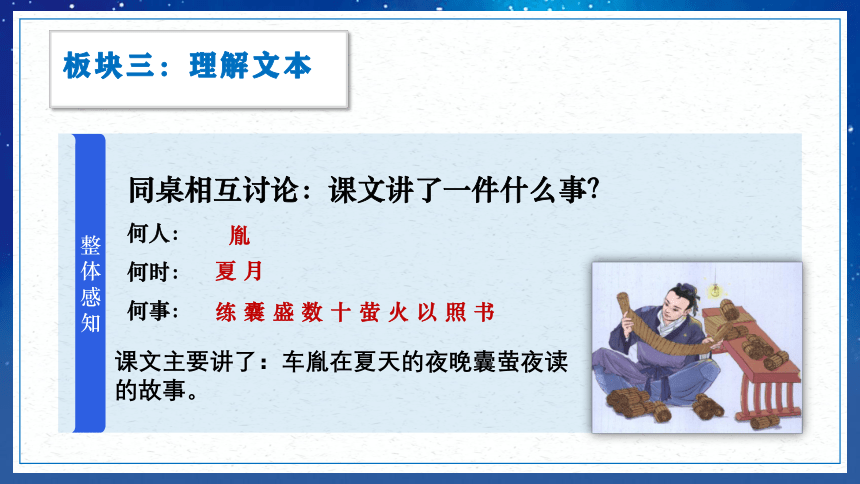 板块三：理解文本

整体感知

同桌相互讨论：课文讲了一件什么事?

何人： 胤

何时： 夏月

何事： 练囊盛数十萤火以照书

课文主要讲了：车胤在夏天的夜晚囊萤夜读的故事。